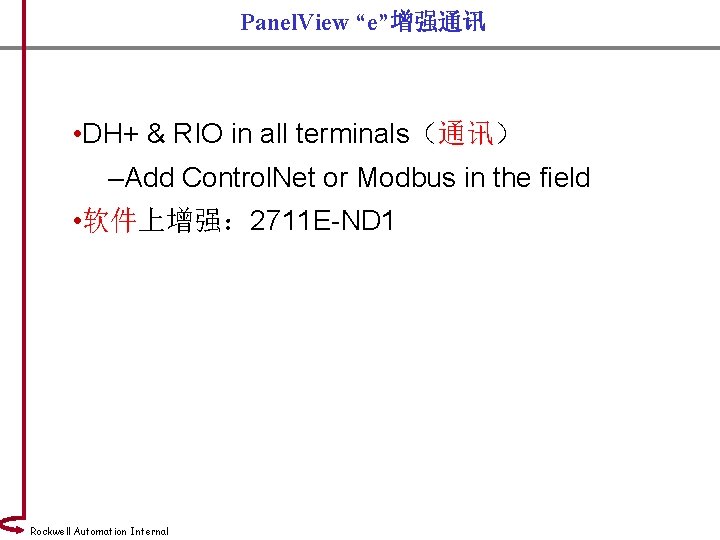 PanelView “e”增强通讯

•DH+ & RIO in all terminals（通讯）

–Add ControlNet or Modbus in the field

•软件上增强：2711E-ND1

Rockwell Automation Internal